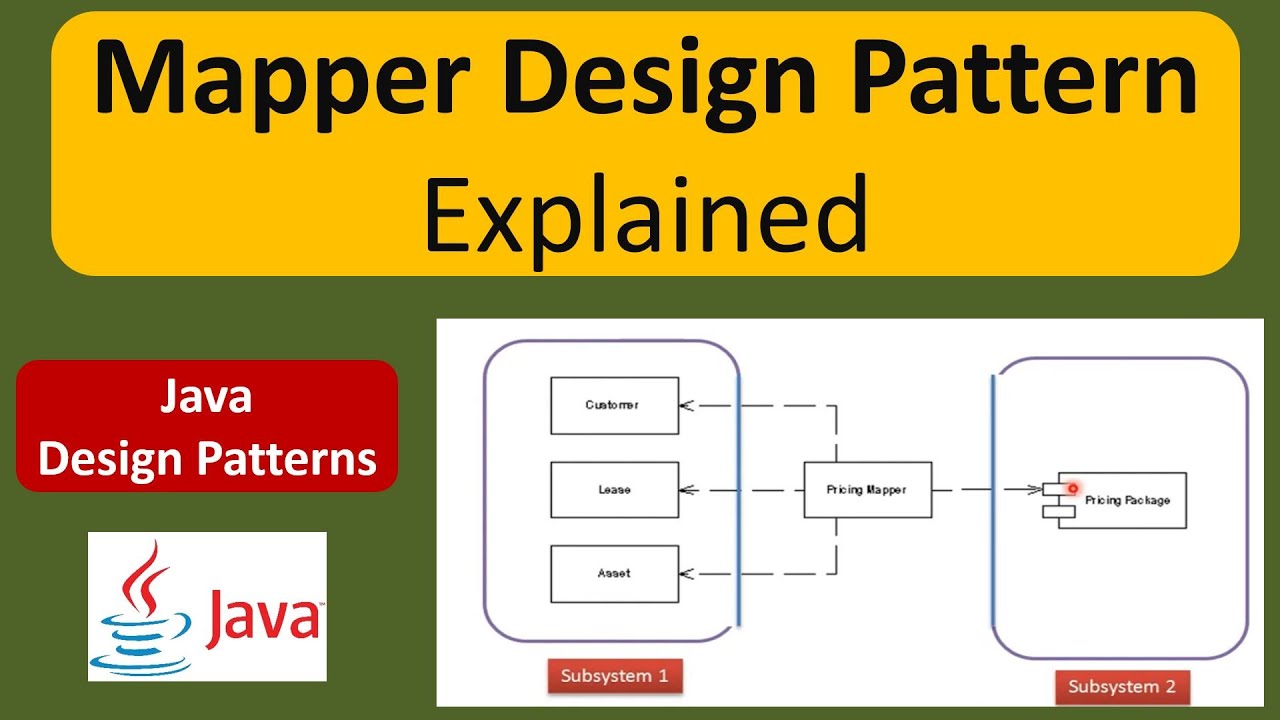 Mapper Design Pattern
Explained

Java
Design Patterns

Java

Customer

Lease

Asset

Pricing Mapper

Pricing Package

Subsystem 1

Subsystem 2